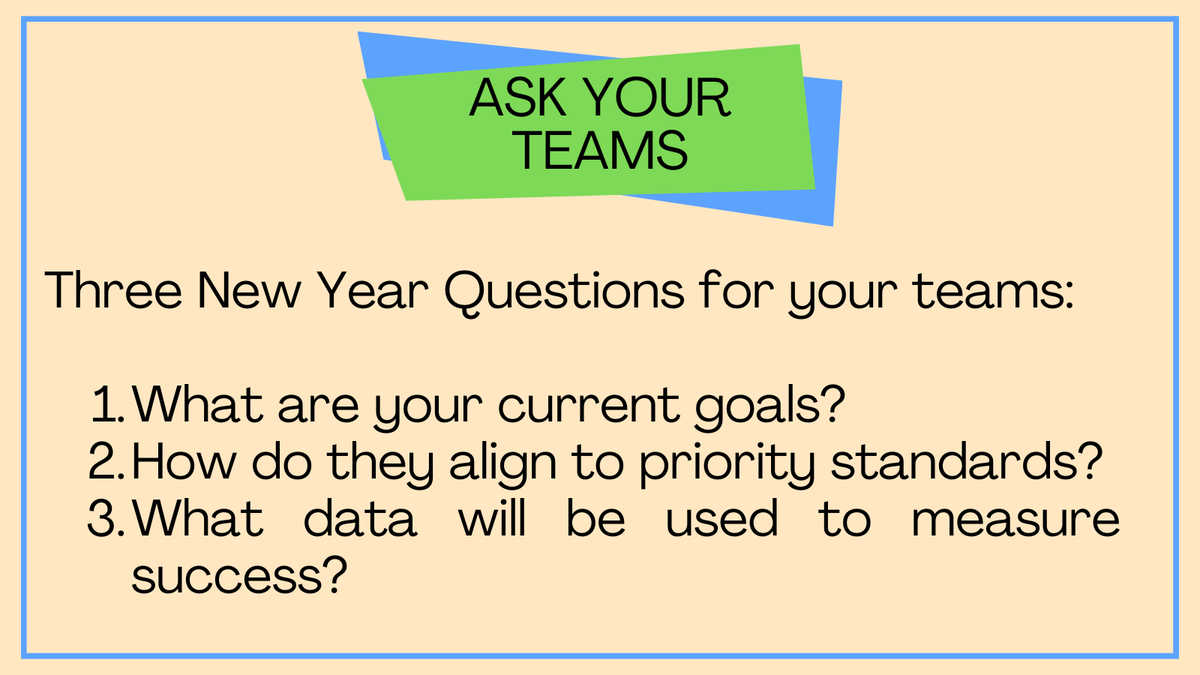 ASK YOUR TEAMS

Three New Year Questions for your teams:

1. What are your current goals?
2. How do they align to priority standards?
3. What data will be used to measure success?